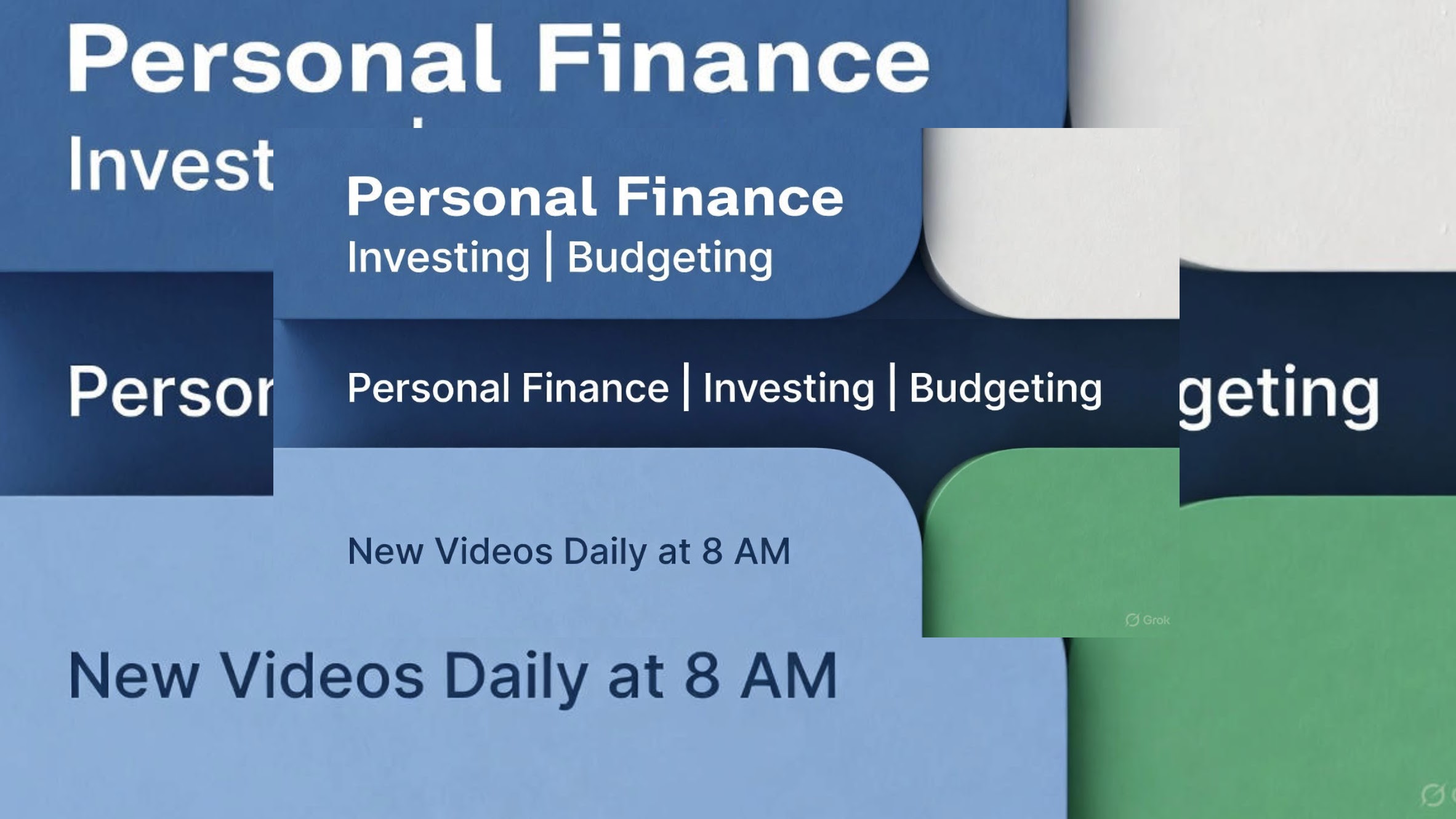 Personal Finance

Invest

Personal Finance
Investing | Budgeting

Persor

Personal Finance | Investing | Budgeting

geting

New Videos Daily at 8 AM

Grok

New Videos Daily at 8 AM